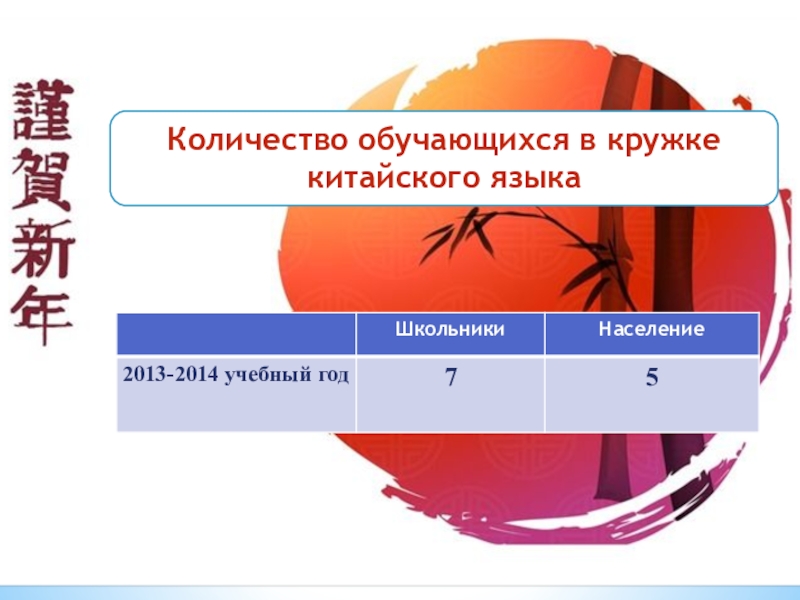 謹賀新年

Количество обучающихся в кружке китайского языка

| | Школьники | Население |
|---|---|---|
| 2013-2014 учебный год | 7 | 5 |